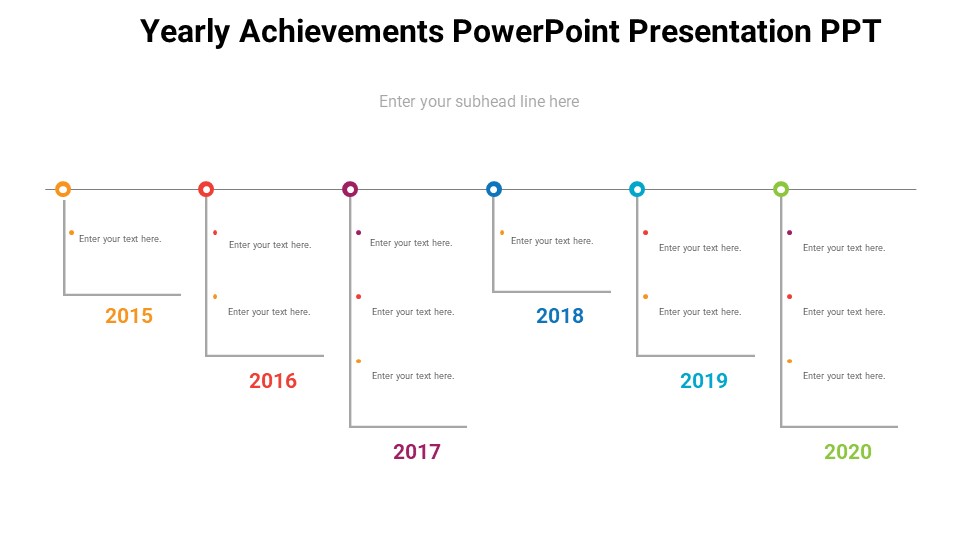 Yearly Achievements PowerPoint Presentation PPT

Enter your subhead line here

Enter your text here.

2015

Enter your text here.

Enter your text here.

2016

Enter your text here.

Enter your text here.

Enter your text here.

2017

Enter your text here.

2018

Enter your text here.

Enter your text here.

2019

Enter your text here.

Enter your text here.

Enter your text here.

2020